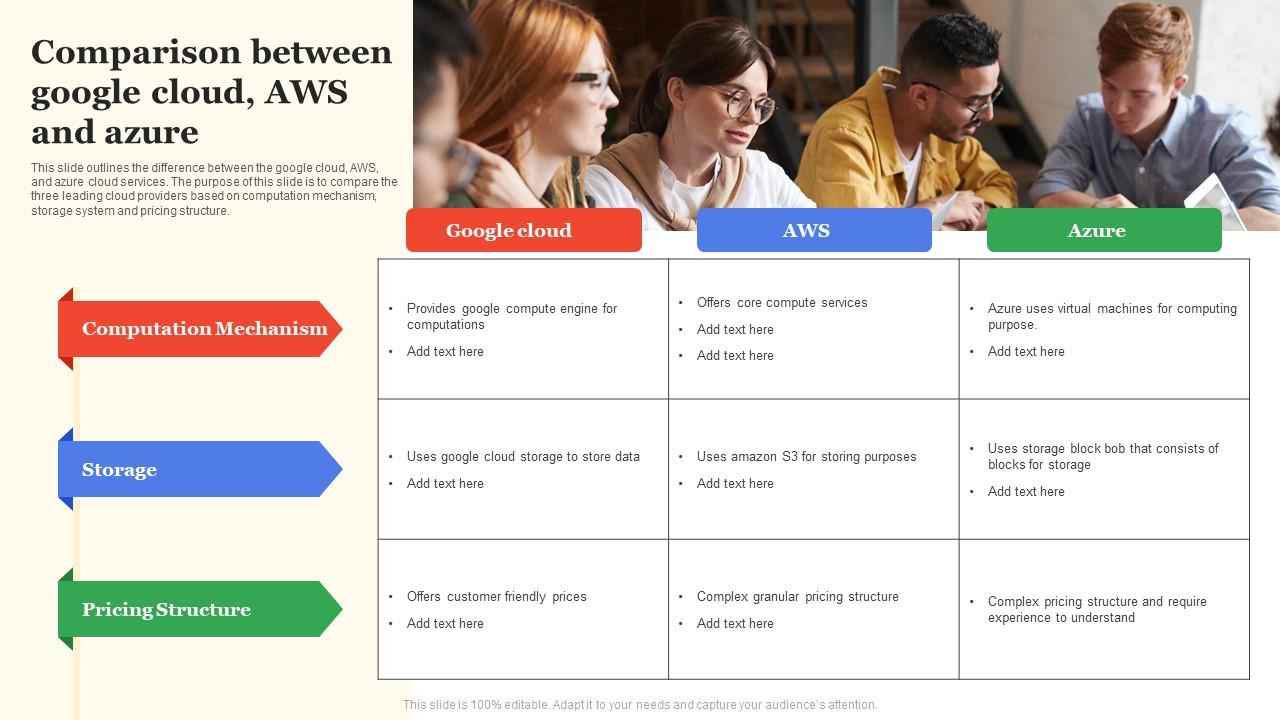 Comparison between google cloud, AWS and azure

This slide outlines the difference between the google cloud, AWS, and azure cloud services. The purpose of this slide is to compare the three leading cloud providers based on computation mechanism, storage system and pricing structure.

| | Google cloud | AWS | Azure |
|---|---|---|---|
| Computation Mechanism | • Provides google compute engine for computations • Add text here | • Offers core compute services • Add text here • Add text here | • Azure uses virtual machines for computing purpose. • Add text here |
| Storage | • Uses google cloud storage to store data • Add text here | • Uses amazon S3 for storing purposes • Add text here | • Uses storage block bob that consists of blocks for storage • Add text here |
| Pricing Structure | • Offers customer friendly prices • Add text here | • Complex granular pricing structure • Add text here | • Complex pricing structure and require experience to understand |

This slide is 100% editable. Adapt it to your needs and capture your audience's attention.